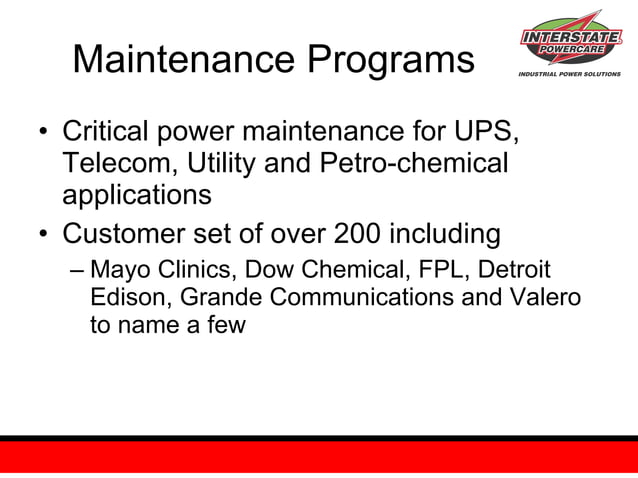 Maintenance Programs

INTERSTATE POWERCARE
INDUSTRIAL POWER SOLUTIONS

• Critical power maintenance for UPS, Telecom, Utility and Petro-chemical applications
• Customer set of over 200 including
– Mayo Clinics, Dow Chemical, FPL, Detroit Edison, Grande Communications and Valero to name a few